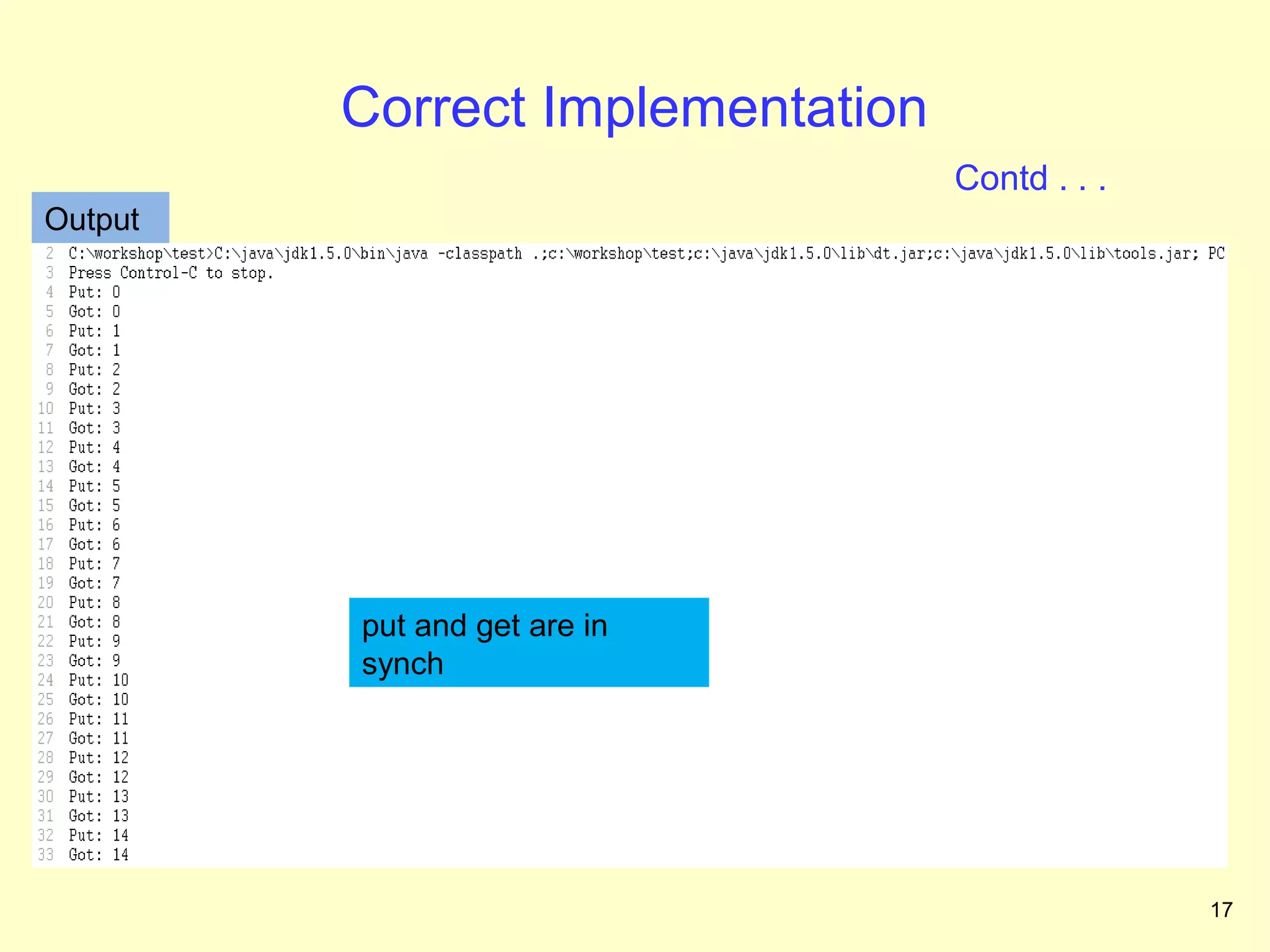 Correct Implementation

Contd . . .

Output

2 C:\workshop\test>C:\java\jdk1.5.0\bin\java -classpath .;c:\workshop\test;c:\java\jdk1.5.0\lib\dt.jar;c:\java\jdk1.5.0\lib\tools.jar; PC
3 Press Control-C to stop.
4 Put: 0
5 Got: 0
6 Put: 1
7 Got: 1
8 Put: 2
9 Got: 2
10 Put: 3
11 Got: 3
12 Put: 4
13 Got: 4
14 Put: 5
15 Got: 5
16 Put: 6
17 Got: 6
18 Put: 7
19 Got: 7
20 Put: 8
21 Got: 8
22 Put: 9
23 Got: 9
24 Put: 10
25 Got: 10
26 Put: 11
27 Got: 11
28 Put: 12
29 Got: 12
30 Put: 13
31 Got: 13
32 Put: 14
33 Got: 14

put and get are in synch

17